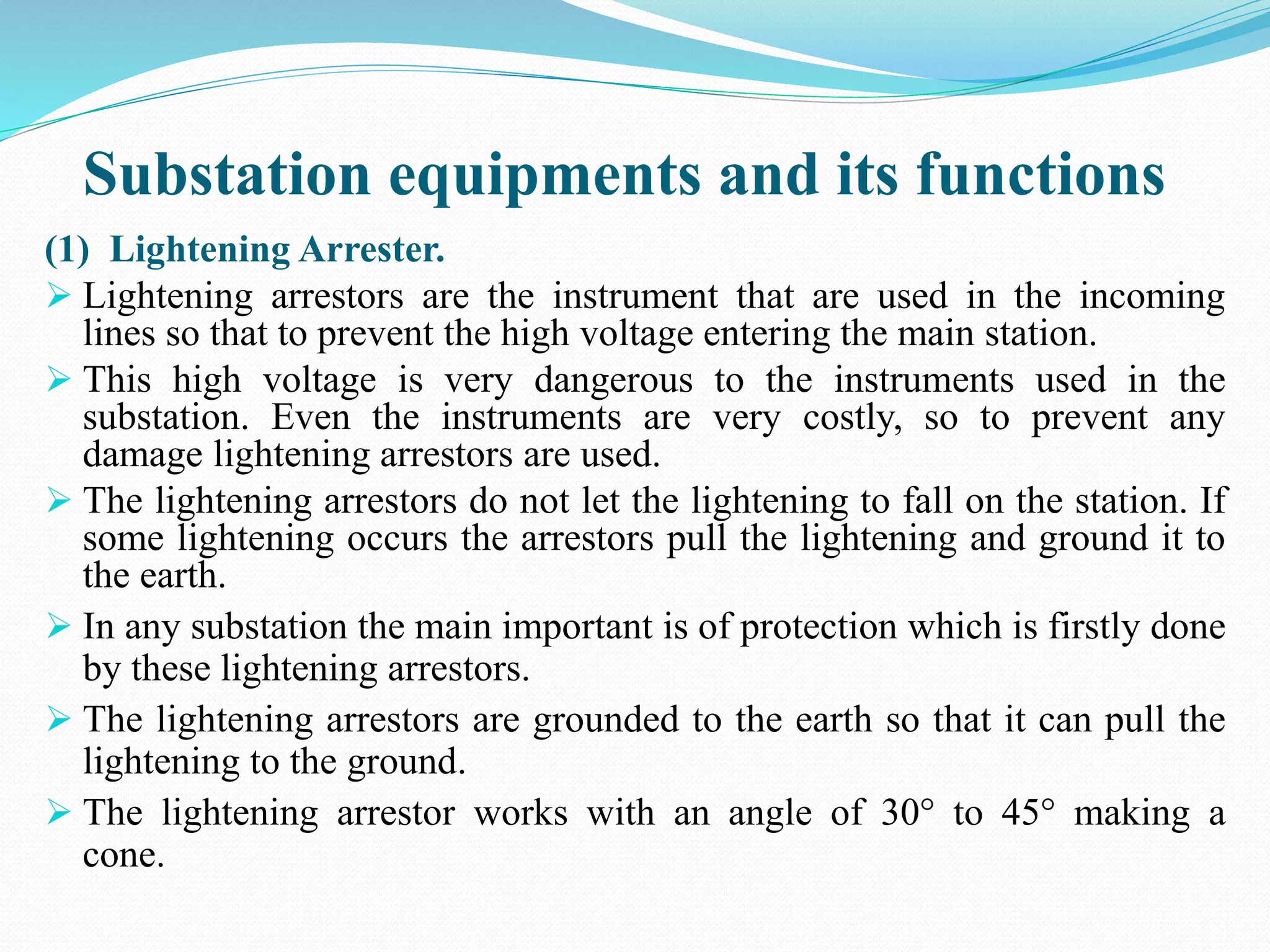 Substation equipments and its functions

(1) Lightening Arrester.

➢ Lightening arrestors are the instrument that are used in the incoming lines so that to prevent the high voltage entering the main station.

➢ This high voltage is very dangerous to the instruments used in the substation. Even the instruments are very costly, so to prevent any damage lightening arrestors are used.

➢ The lightening arrestors do not let the lightening to fall on the station. If some lightening occurs the arrestors pull the lightening and ground it to the earth.

➢ In any substation the main important is of protection which is firstly done by these lightening arrestors.

➢ The lightening arrestors are grounded to the earth so that it can pull the lightening to the ground.

➢ The lightening arrestor works with an angle of 30° to 45° making a cone.